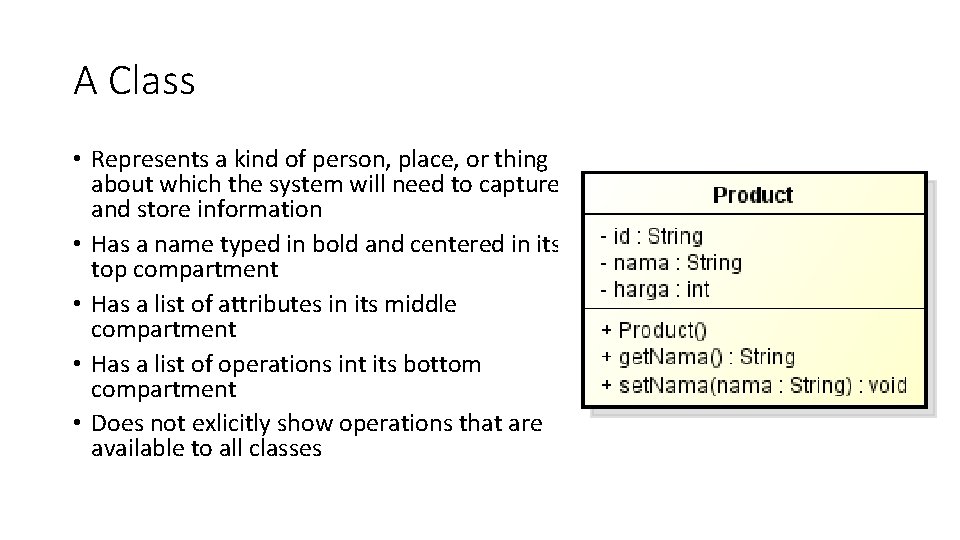 A Class

• Represents a kind of person, place, or thing about which the system will need to capture and store information
• Has a name typed in bold and centered in its top compartment
• Has a list of attributes in its middle compartment
• Has a list of operations int its bottom compartment
• Does not exlicitly show operations that are available to all classes

Product

- id : String
- nama : String
- harga : int

+ Product()
+ getNama() : String
+ setNama(nama : String) : void